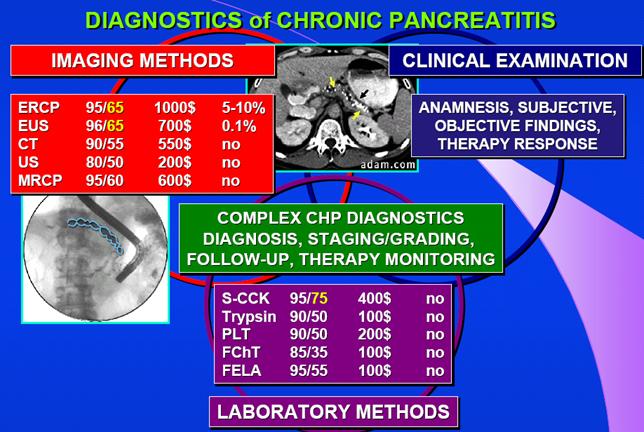 DIAGNOSTICS of CHRONIC PANCREATITIS

IMAGING METHODS

| ERCP | 95/65 | 1000$ | 5-10% |
|---|---|---|---|
| EUS | 96/65 | 700$ | 0.1% |
| CT | 90/55 | 550$ | no |
| US | 80/50 | 200$ | no |
| MRCP | 95/60 | 600$ | no |

adam.com

CLINICAL EXAMINATION

ANAMNESIS, SUBJECTIVE, OBJECTIVE FINDINGS, THERAPY RESPONSE

COMPLEX CHP DIAGNOSTICS
DIAGNOSIS, STAGING/GRADING, FOLLOW-UP, THERAPY MONITORING

| S-CCK | 95/75 | 400$ | no |
|---|---|---|---|
| Trypsin | 90/50 | 100$ | no |
| PLT | 90/50 | 200$ | no |
| FChT | 85/35 | 100$ | no |
| FELA | 95/55 | 100$ | no |

LABORATORY METHODS